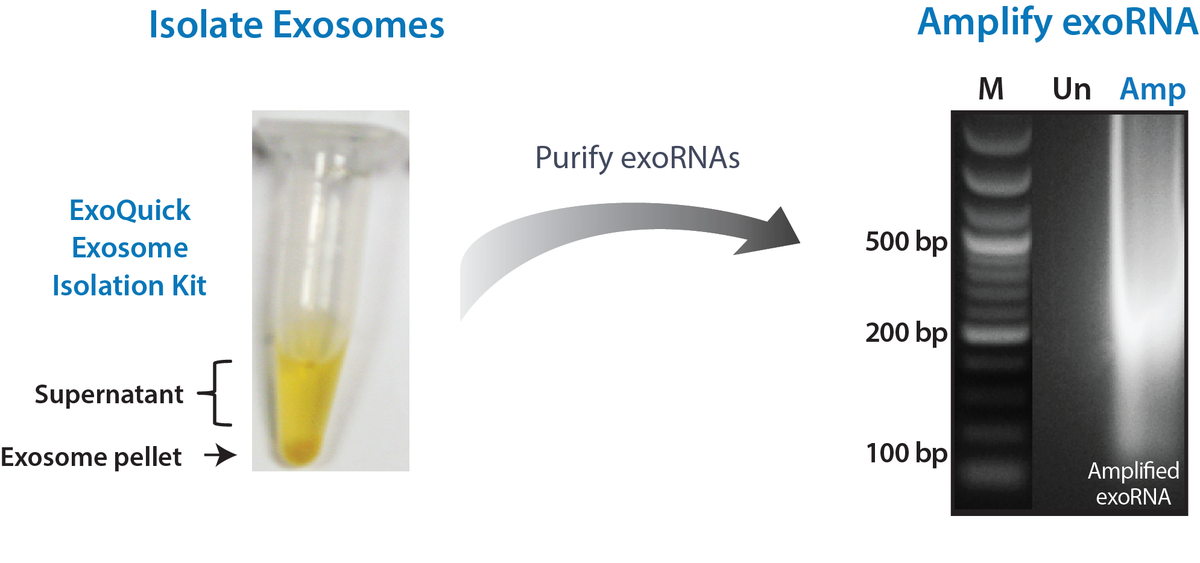 Isolate Exosomes

ExoQuick Exosome Isolation Kit

Supernatant

Exosome pellet

Purify exoRNAs

Amplify exoRNA

M Un Amp

500 bp

200 bp

100 bp

Amplified exoRNA